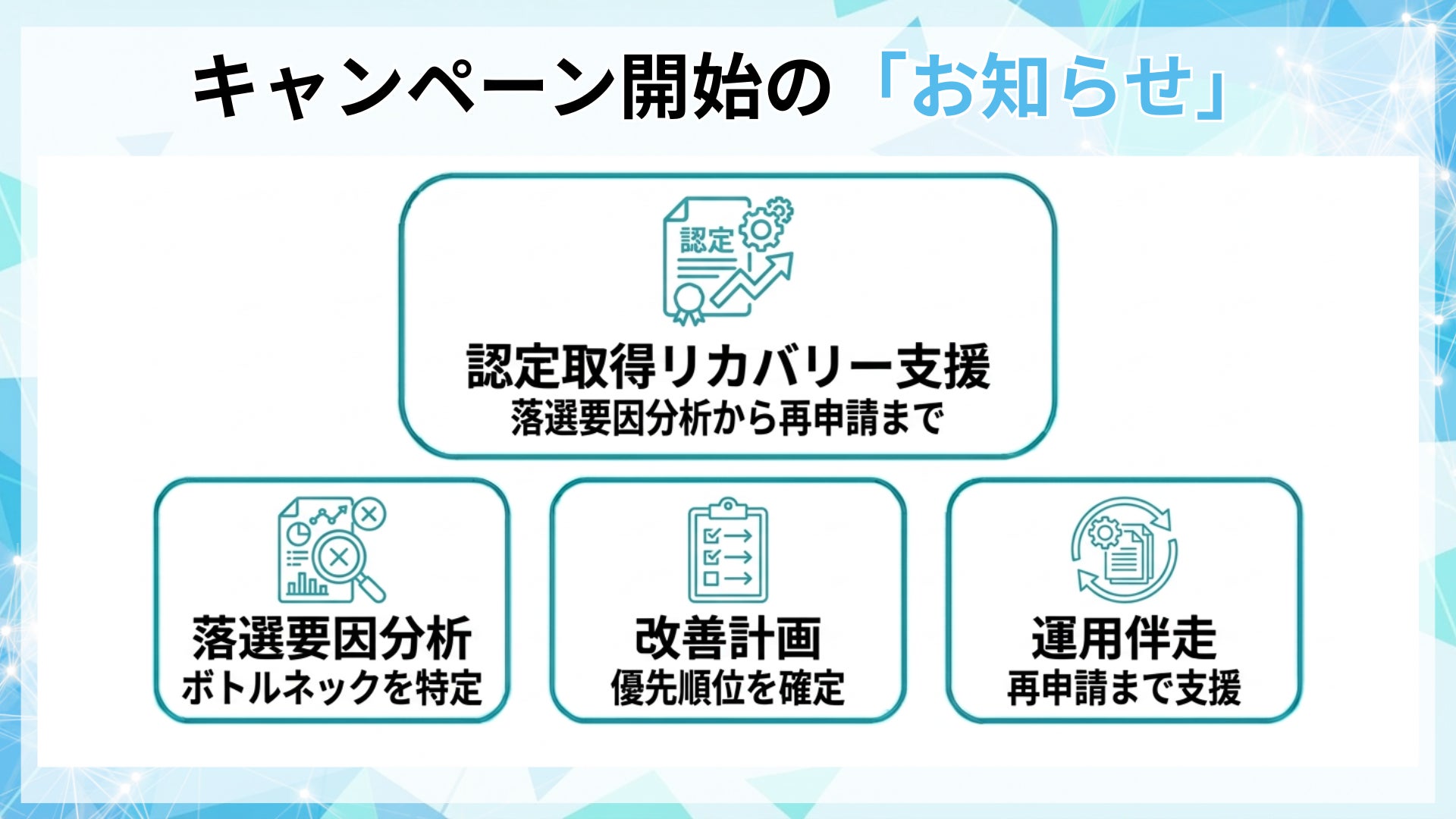 キャンペーン開始の「お知らせ」

認定

認定取得リカバリー支援
落選要因分析から再申請まで

落選要因分析
ボトルネックを特定

改善計画
優先順位を確定

運用伴走
再申請まで支援